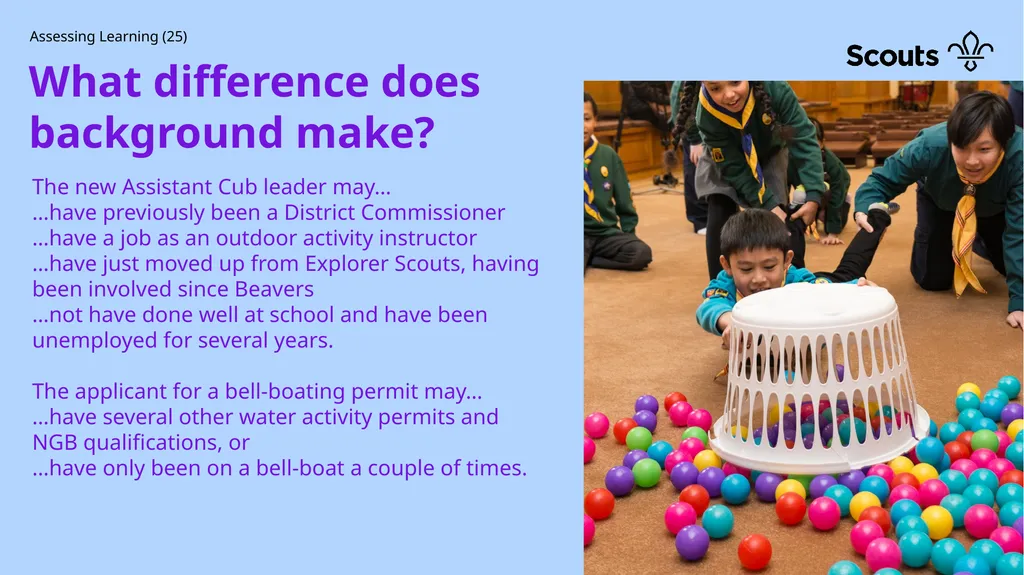 Assessing Learning (25)

Scouts

What difference does background make?

The new Assistant Cub leader may…
…have previously been a District Commissioner
…have a job as an outdoor activity instructor
…have just moved up from Explorer Scouts, having been involved since Beavers
…not have done well at school and have been unemployed for several years.

The applicant for a bell-boating permit may…
…have several other water activity permits and NGB qualifications, or
…have only been on a bell-boat a couple of times.